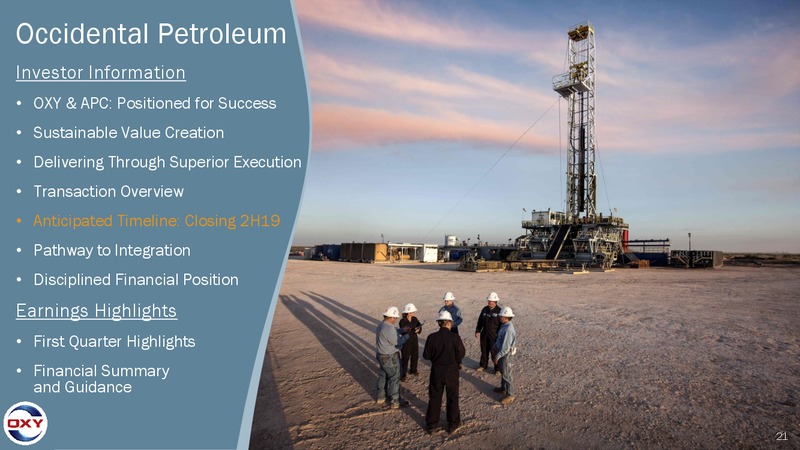 Occidental Petroleum

Investor Information

• OXY & APC: Positioned for Success
• Sustainable Value Creation
• Delivering Through Superior Execution
• Transaction Overview
• Anticipated Timeline: Closing 2H19
• Pathway to Integration
• Disciplined Financial Position

Earnings Highlights

• First Quarter Highlights
• Financial Summary and Guidance

OXY

21